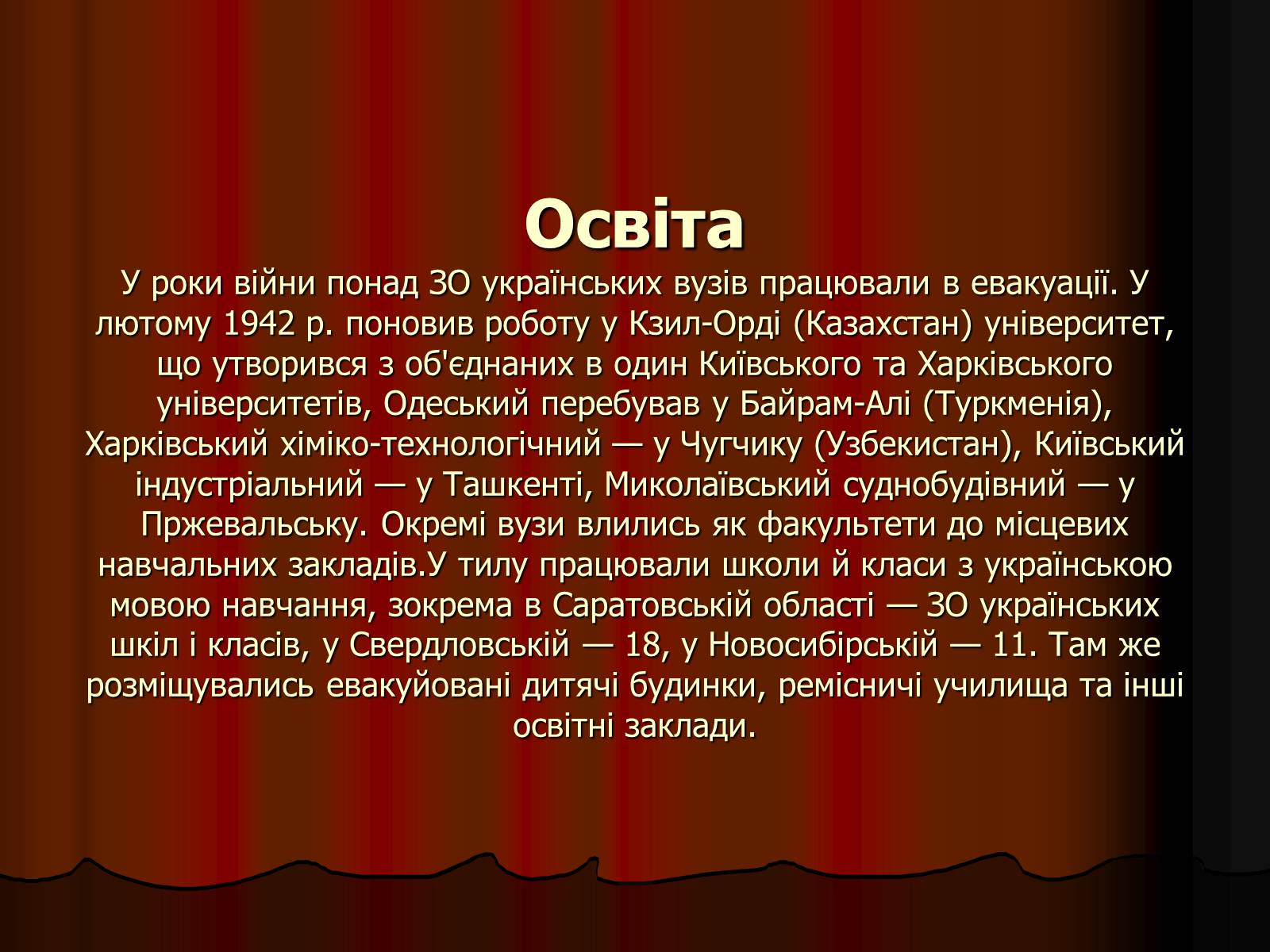 Освіта
У роки війни понад ЗО українських вузів працювали в евакуації. У лютому 1942 р. поновив роботу у Кзил-Орді (Казахстан) університет, що утворився з об'єднаних в один Київського та Харківського університетів, Одеський перебував у Байрам-Алі (Туркменія), Харківський хіміко-технологічний — у Чугчику (Узбекистан), Київський індустріальний — у Ташкенті, Миколаївський суднобудівний — у Пржевальську. Окремі вузи влились як факультети до місцевих навчальних закладів.У тилу працювали школи й класи з українською мовою навчання, зокрема в Саратовській області — ЗО українських шкіл і класів, у Свердловській — 18, у Новосибірській — 11. Там же розміщувались евакуйовані дитячі будинки, ремісничі училища та інші освітні заклади.